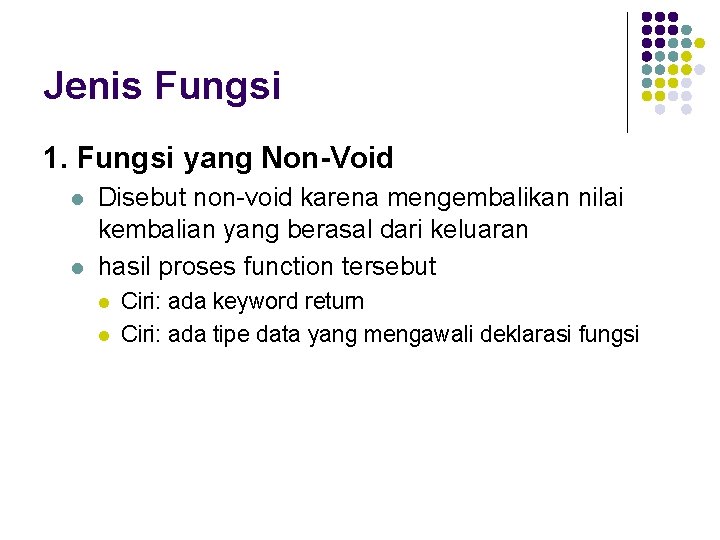 Jenis Fungsi

1. Fungsi yang Non-Void

- Disebut non-void karena mengembalikan nilai kembalian yang berasal dari keluaran
- hasil proses function tersebut
  - Ciri: ada keyword return
  - Ciri: ada tipe data yang mengawali deklarasi fungsi